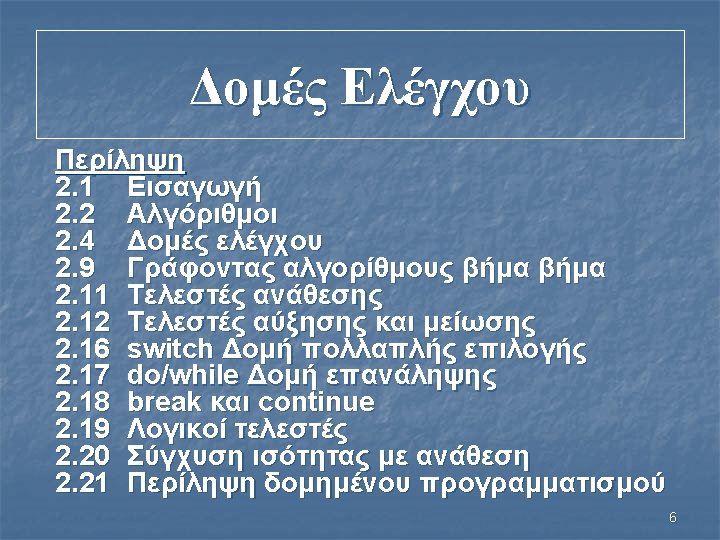 Δομές Ελέγχου

Περίληψη
2.1 Εισαγωγή
2.2 Αλγόριθμοι
2.4 Δομές ελέγχου
2.9 Γράφοντας αλγορίθμους βήμα βήμα
2.11 Τελεστές ανάθεσης
2.12 Τελεστές αύξησης και μείωσης
2.16 switch Δομή πολλαπλής επιλογής
2.17 do/while Δομή επανάληψης
2.18 break και continue
2.19 Λογικοί τελεστές
2.20 Σύγχυση ισότητας με ανάθεση
2.21 Περίληψη δομημένου προγραμματισμού

6